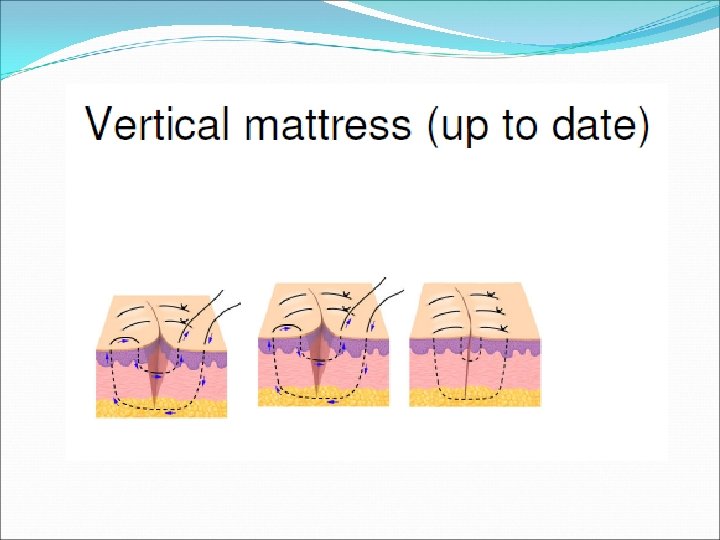 Vertical mattress (up to date)